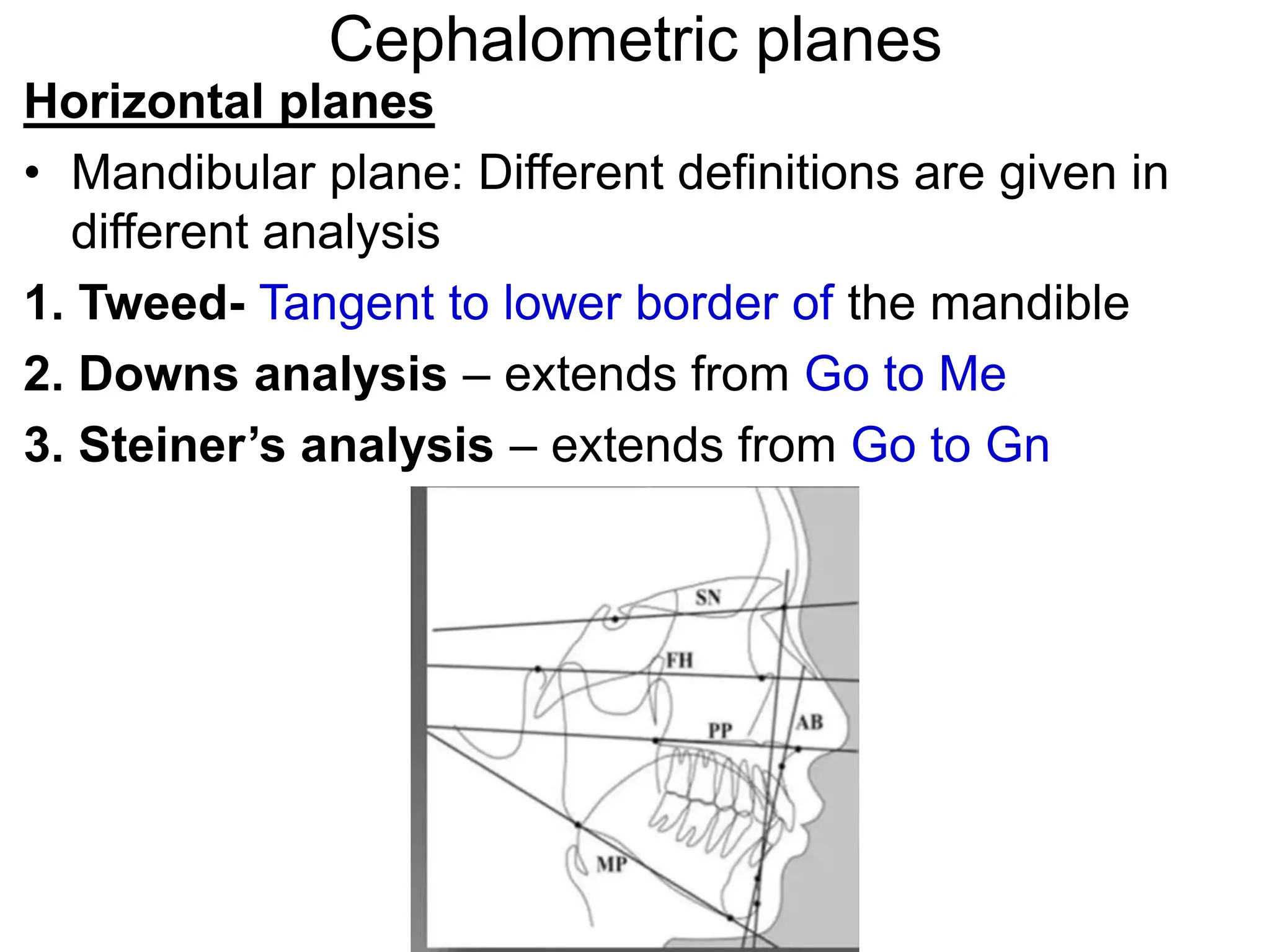 Cephalometric planes

Horizontal planes

• Mandibular plane: Different definitions are given in different analysis

1. Tweed- Tangent to lower border of the mandible

2. Downs analysis – extends from Go to Me

3. Steiner's analysis – extends from Go to Gn

SN

FH

PP

AB

MP